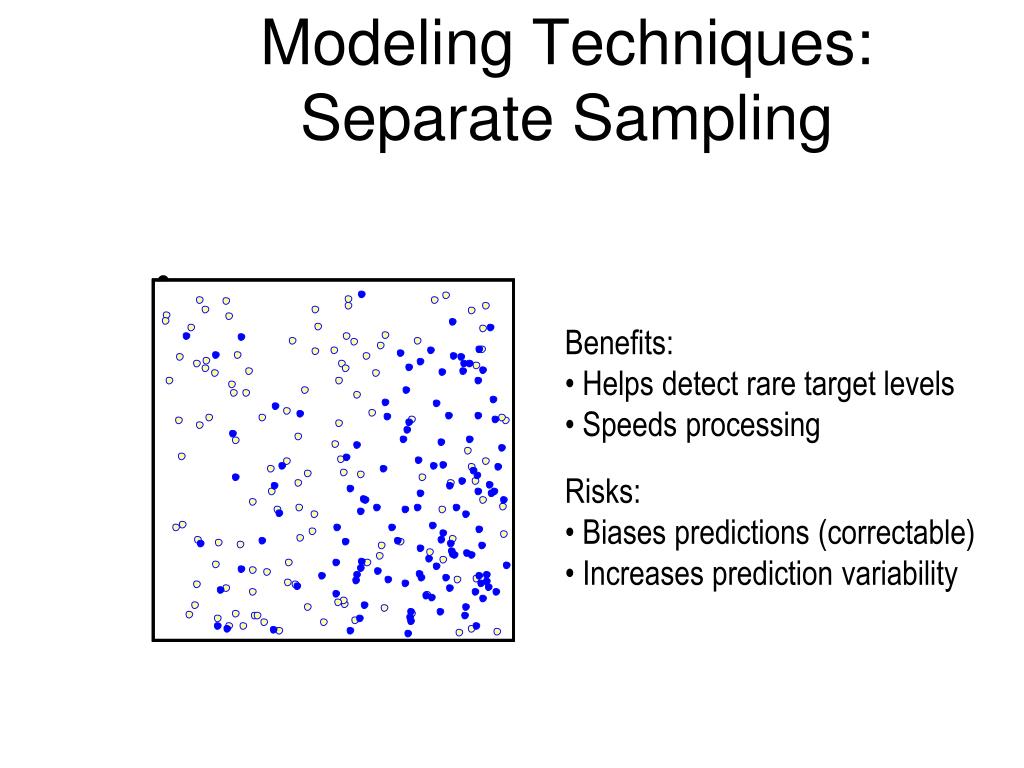 Modeling Techniques: Separate Sampling

Benefits:
• Helps detect rare target levels
• Speeds processing

Risks:
• Biases predictions (correctable)
• Increases prediction variability